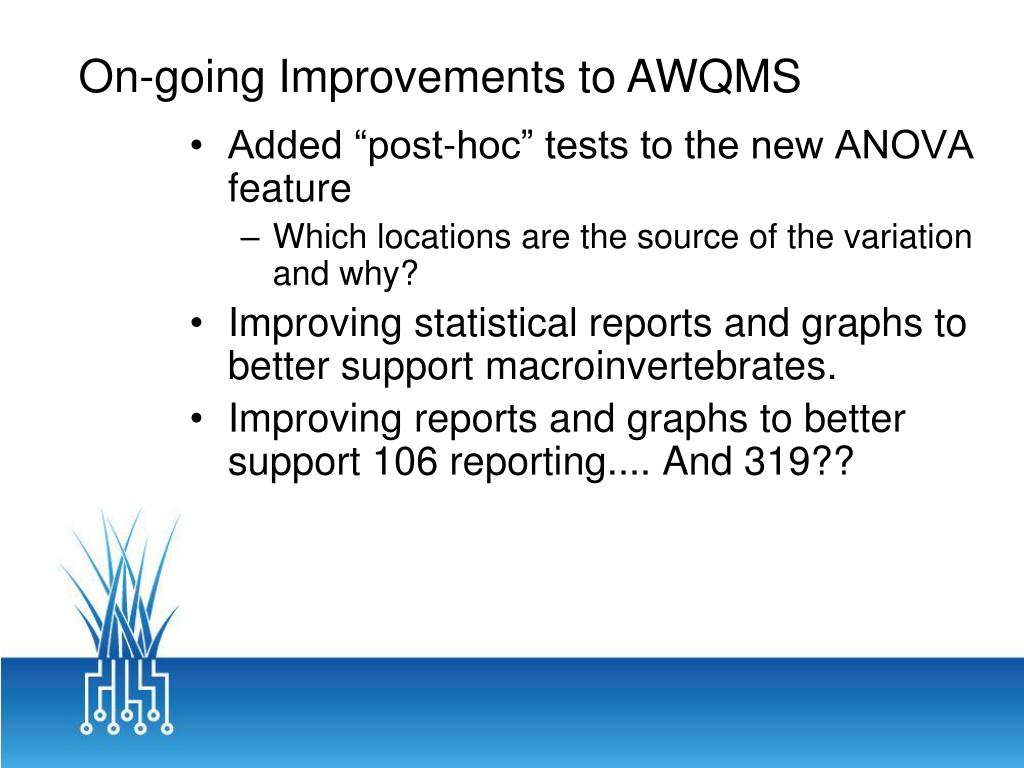 On-going Improvements to AWQMS

• Added “post-hoc” tests to the new ANOVA feature
– Which locations are the source of the variation and why?
• Improving statistical reports and graphs to better support macroinvertebrates.
• Improving reports and graphs to better support 106 reporting.... And 319??